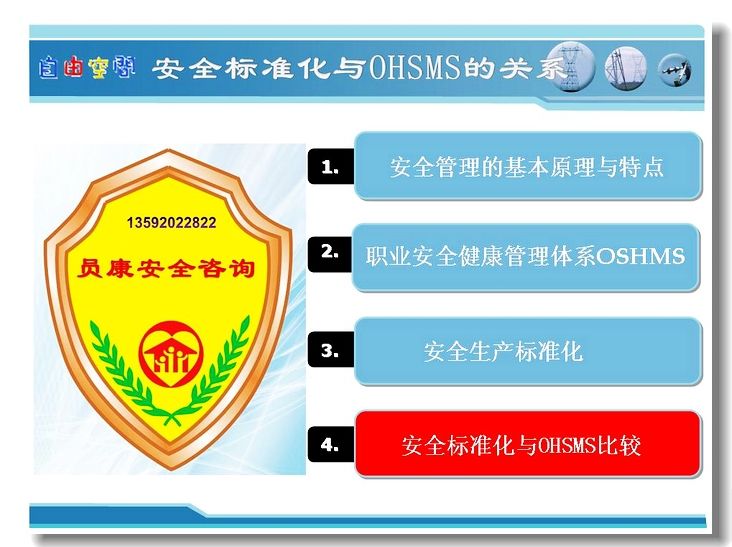 自由空间 安全标准化与OHSMS的关系

13592022822

员康安全咨询

1. 安全管理的基本原理与特点

2. 职业安全健康管理体系OSHMS

3. 安全生产标准化

4. 安全标准化与OHSMS比较